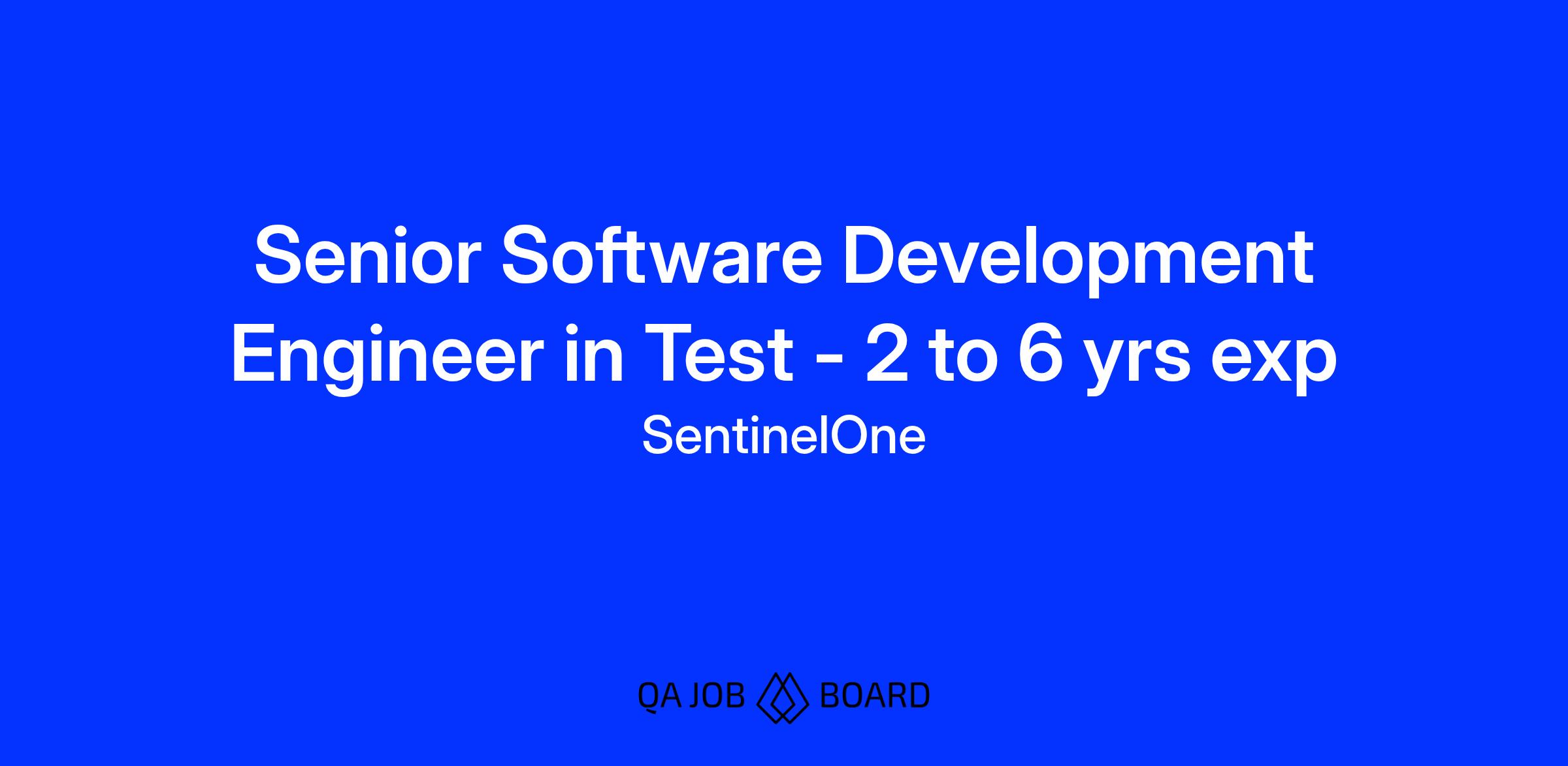 Senior Software Development Engineer in Test - 2 to 6 yrs exp

SentinelOne

QA JOB BOARD